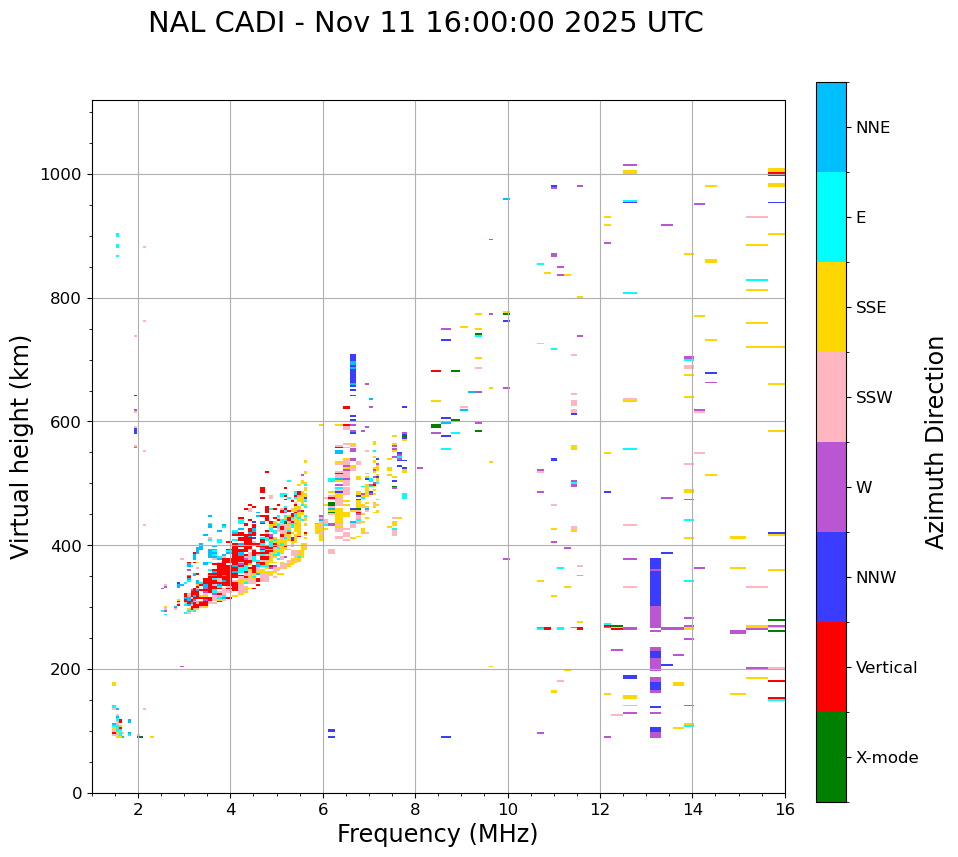 NAL CADI - Nov 11 16:00:00 2025 UTC

Virtual height (km)

1000
800
600
400
200
0

2
4
6
8
10
12
14
16

Frequency (MHz)

NNE
E
SSE
SSW
W
NNW
Vertical
X-mode

Azimuth Direction